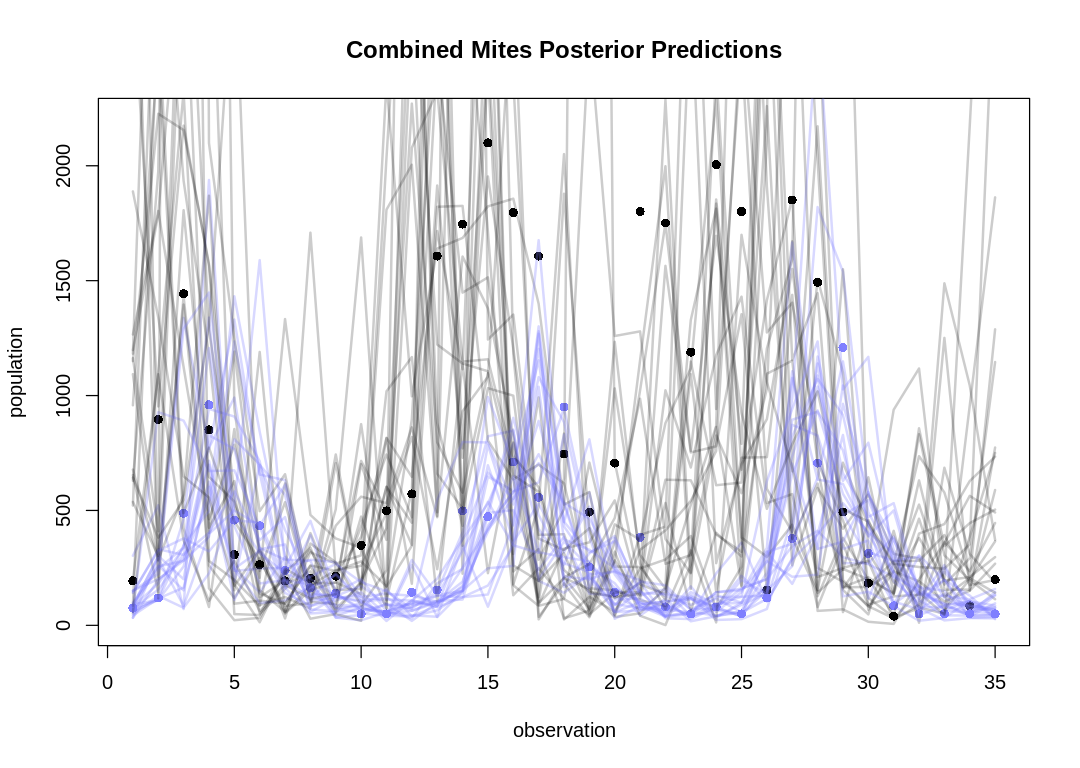 Combined Mites Posterior Predictions

population

2000
1500
1000
500
0

0 5 10 15 20 25 30 35

observation